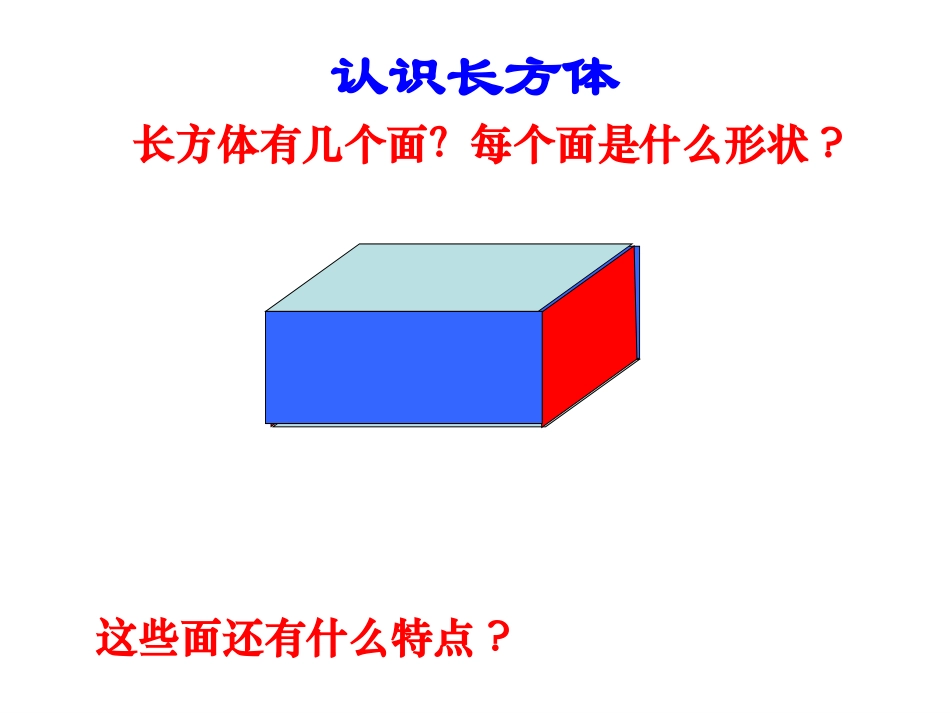 认识长方体

长方体有几个面？每个面是什么形状？

这些面还有什么特点？